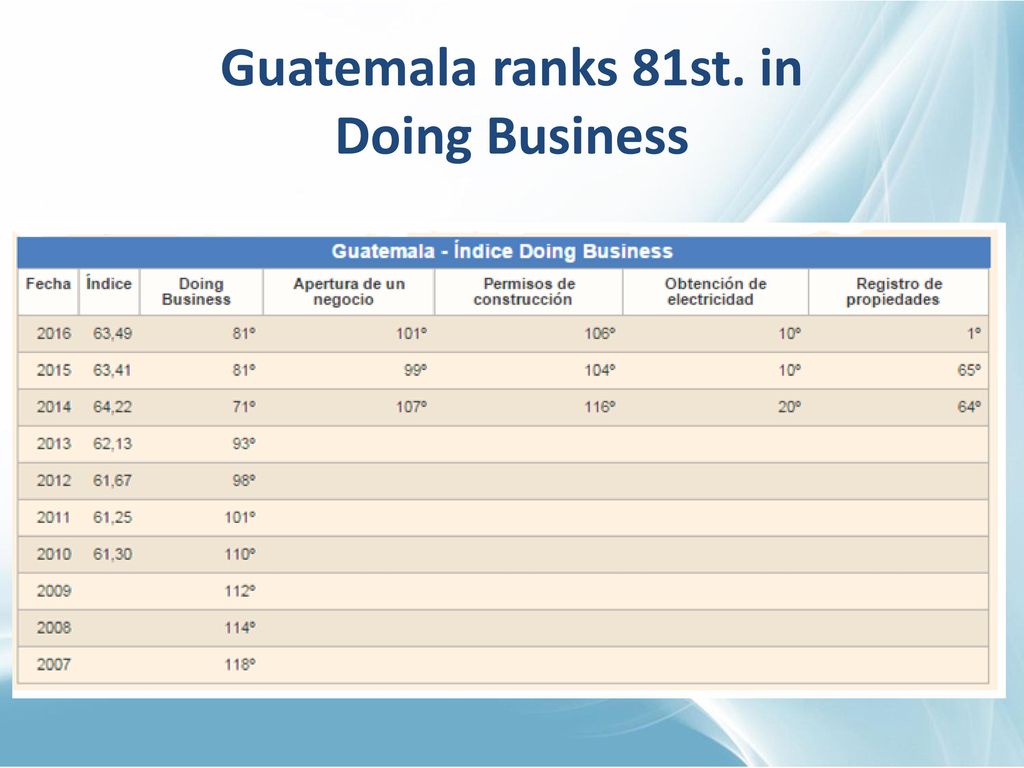 Guatemala ranks 81st. in Doing Business

Guatemala - Índice Doing Business

| Fecha | Índice | Doing Business | Apertura de un negocio | Permisos de construcción | Obtención de electricidad | Registro de propiedades |
|---|---|---|---|---|---|---|
| 2016 | 63,49 | 81º | 101º | 106º | 10º | 1º |
| 2015 | 63,41 | 81º | 99º | 104º | 10º | 65º |
| 2014 | 64,22 | 71º | 107º | 116º | 20º | 64º |
| 2013 | 62,13 | 93º | | | | |
| 2012 | 61,67 | 98º | | | | |
| 2011 | 61,25 | 101º | | | | |
| 2010 | 61,30 | 110º | | | | |
| 2009 | | 112º | | | | |
| 2008 | | 114º | | | | |
| 2007 | | 118º | | | | |